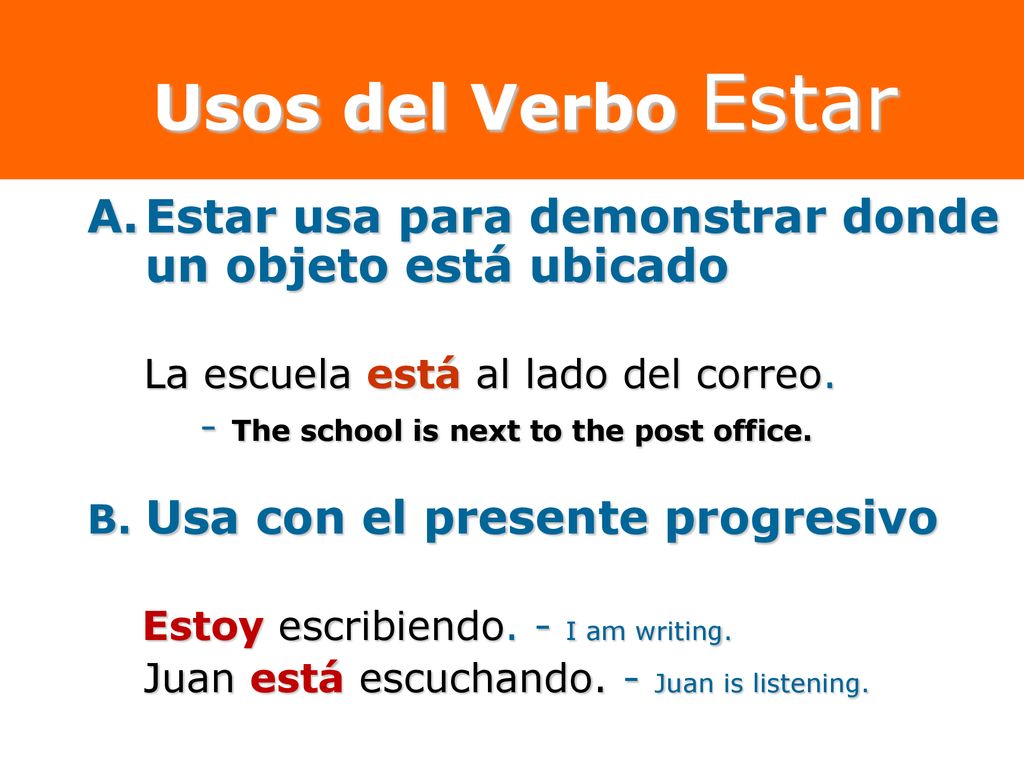 Usos del Verbo Estar

A. Estar usa para demonstrar donde un objeto está ubicado

La escuela está al lado del correo.

- The school is next to the post office.

B. Usa con el presente progresivo

Estoy escribiendo. - I am writing.
Juan está escuchando. - Juan is listening.